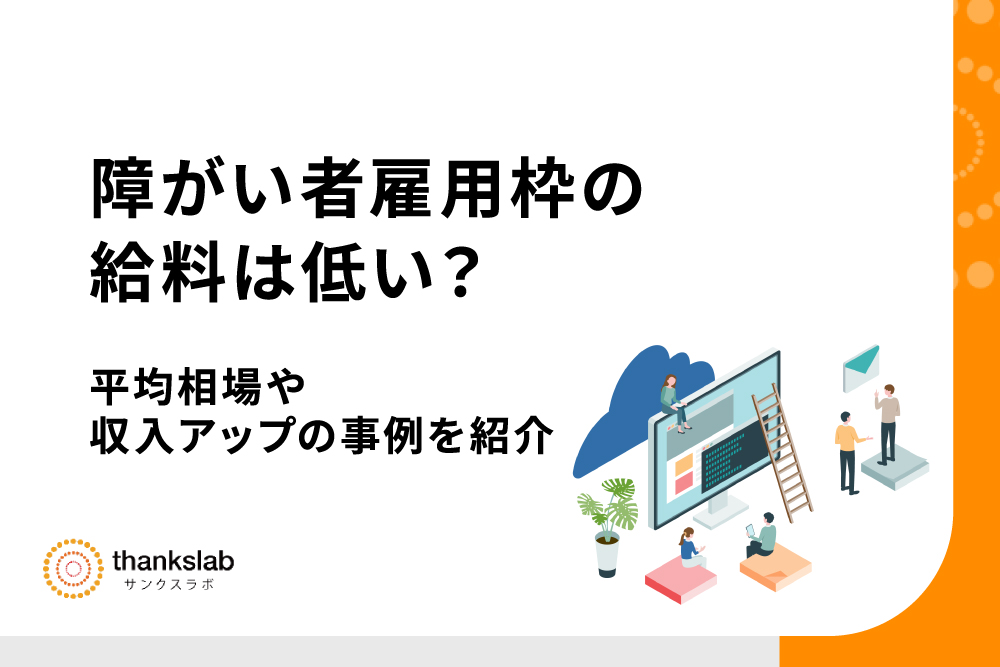 障がい者雇用枠の
給料は低い？

平均相場や
収入アップの事例を紹介

thankslab
サンクスラボ